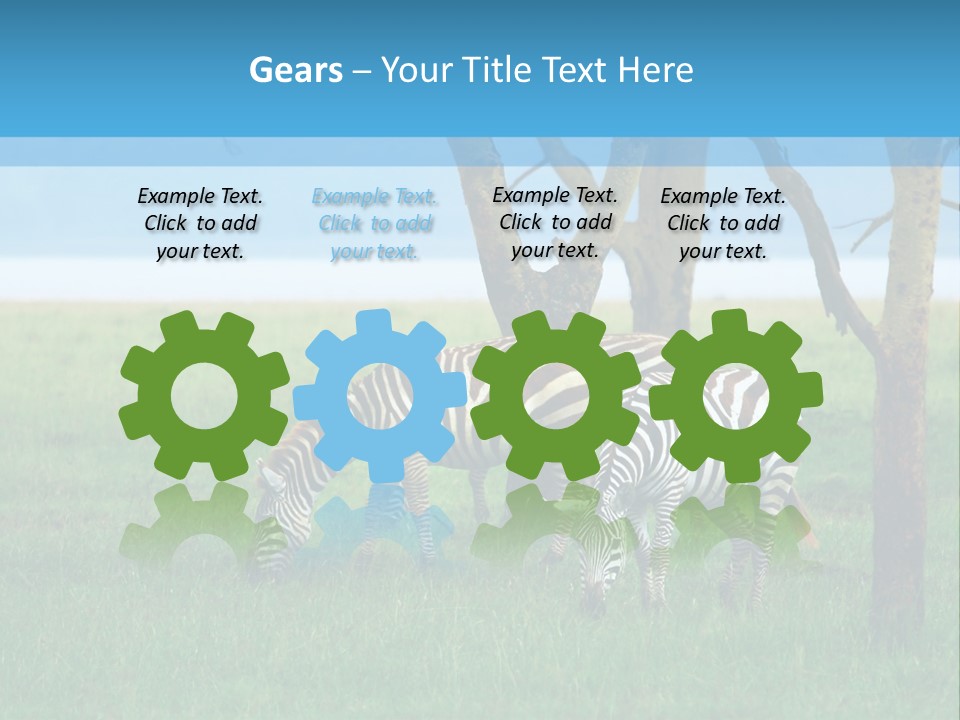 Gears – Your Title Text Here

Example Text. Click to add your text.

Example Text. Click to add your text.

Example Text. Click to add your text.

Example Text. Click to add your text.